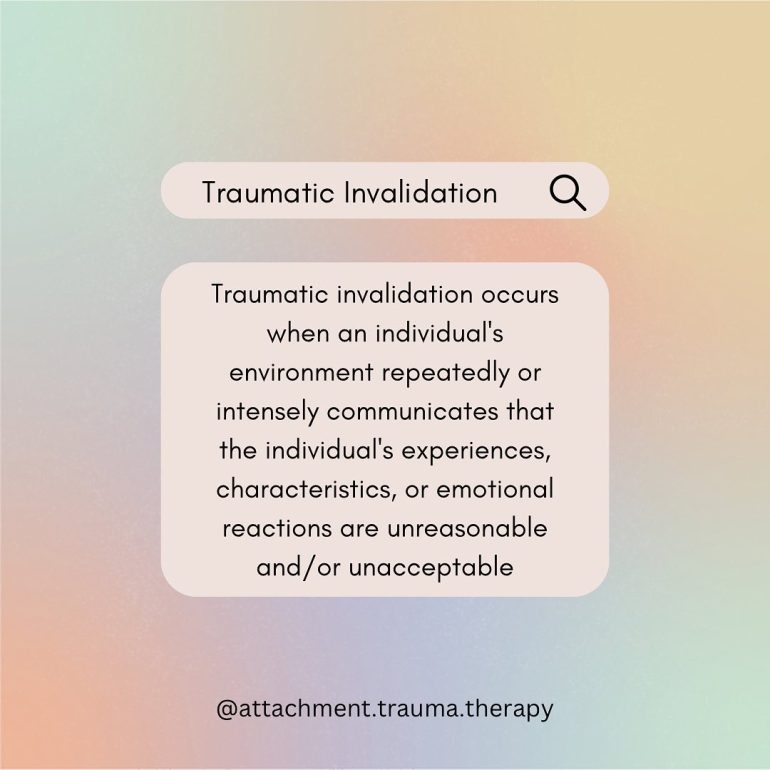 Traumatic Invalidation

Traumatic invalidation occurs when an individual's environment repeatedly or intensely communicates that the individual's experiences, characteristics, or emotional reactions are unreasonable and/or unacceptable

@attachment.trauma.therapy